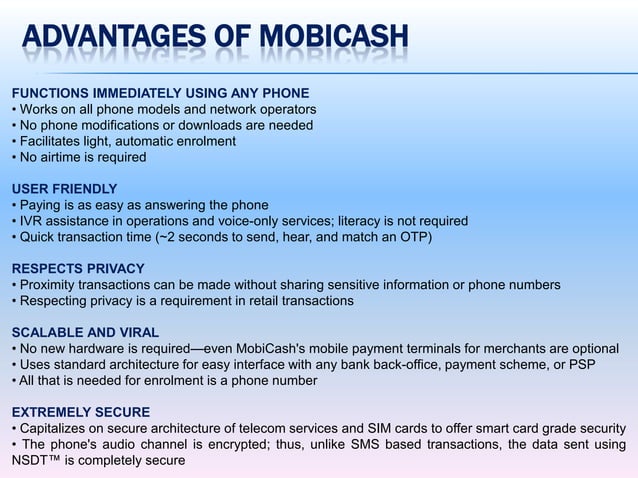 ADVANTAGES OF MOBICASH

FUNCTIONS IMMEDIATELY USING ANY PHONE
• Works on all phone models and network operators
• No phone modifications or downloads are needed
• Facilitates light, automatic enrolment
• No airtime is required

USER FRIENDLY
• Paying is as easy as answering the phone
• IVR assistance in operations and voice-only services; literacy is not required
• Quick transaction time (~2 seconds to send, hear, and match an OTP)

RESPECTS PRIVACY
• Proximity transactions can be made without sharing sensitive information or phone numbers
• Respecting privacy is a requirement in retail transactions

SCALABLE AND VIRAL
• No new hardware is required—even MobiCash's mobile payment terminals for merchants are optional
• Uses standard architecture for easy interface with any bank back-office, payment scheme, or PSP
• All that is needed for enrolment is a phone number

EXTREMELY SECURE
• Capitalizes on secure architecture of telecom services and SIM cards to offer smart card grade security
• The phone's audio channel is encrypted; thus, unlike SMS based transactions, the data sent using NSDT™ is completely secure